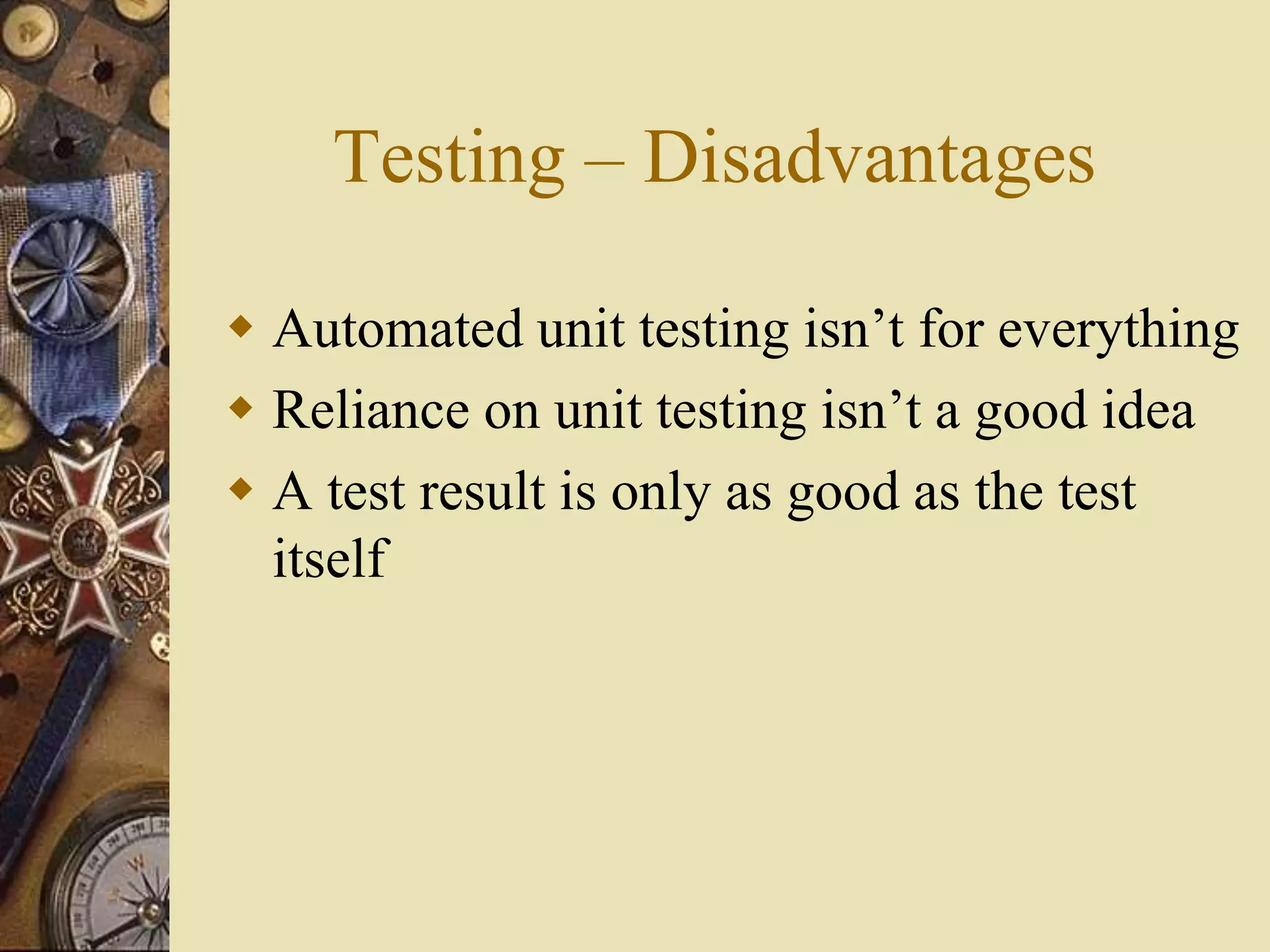 Testing – Disadvantages

◆ Automated unit testing isn’t for everything
◆ Reliance on unit testing isn’t a good idea
◆ A test result is only as good as the test itself